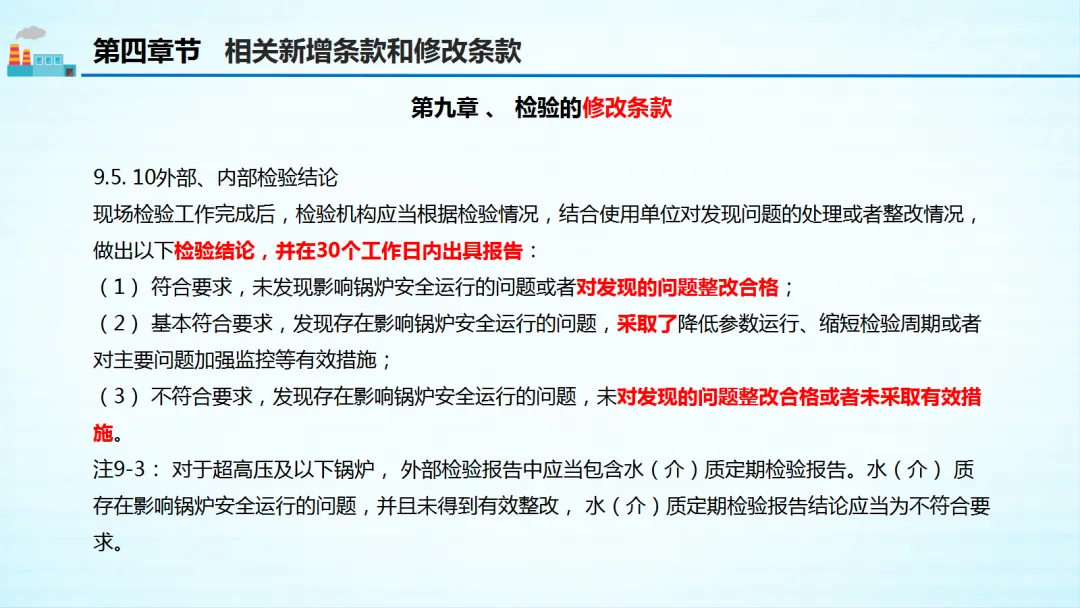 第四章节　相关新增条款和修改条款

第九章 、 检验的修改条款

9.5. 10外部、内部检验结论
现场检验工作完成后，检验机构应当根据检验情况，结合使用单位对发现问题的处理或者整改情况，做出以下检验结论，并在30个工作日内出具报告：
（1） 符合要求，未发现影响锅炉安全运行的问题或者对发现的问题整改合格；
（2） 基本符合要求，发现存在影响锅炉安全运行的问题，采取了降低参数运行、缩短检验周期或者对主要问题加强监控等有效措施；
（3） 不符合要求，发现存在影响锅炉安全运行的问题，未对发现的问题整改合格或者未采取有效措施。
注9-3： 对于超高压及以下锅炉， 外部检验报告中应当包含水（介）质定期检验报告。水（介） 质存在影响锅炉安全运行的问题，并且未得到有效整改， 水（介）质定期检验报告结论应当为不符合要求。